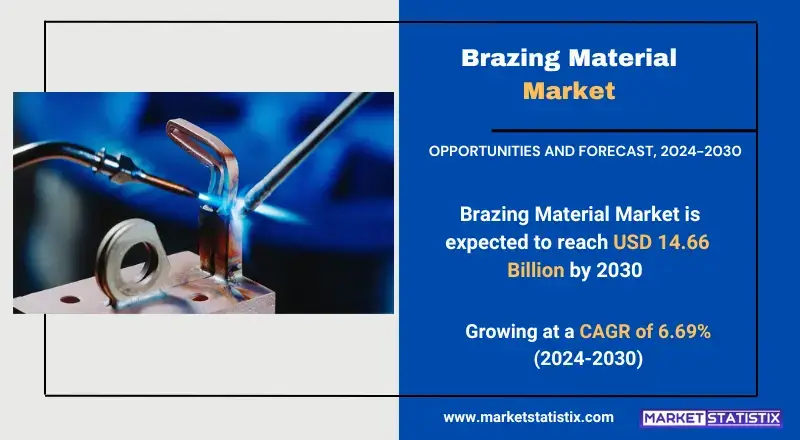 Brazing Material Market

OPPORTUNITIES AND FORECAST, 2024-2030

Brazing Material Market is expected to reach USD 14.66 Billion by 2030

Growing at a CAGR of 6.69% (2024-2030)

www.marketstatistix.com

MARKET STATISTIX